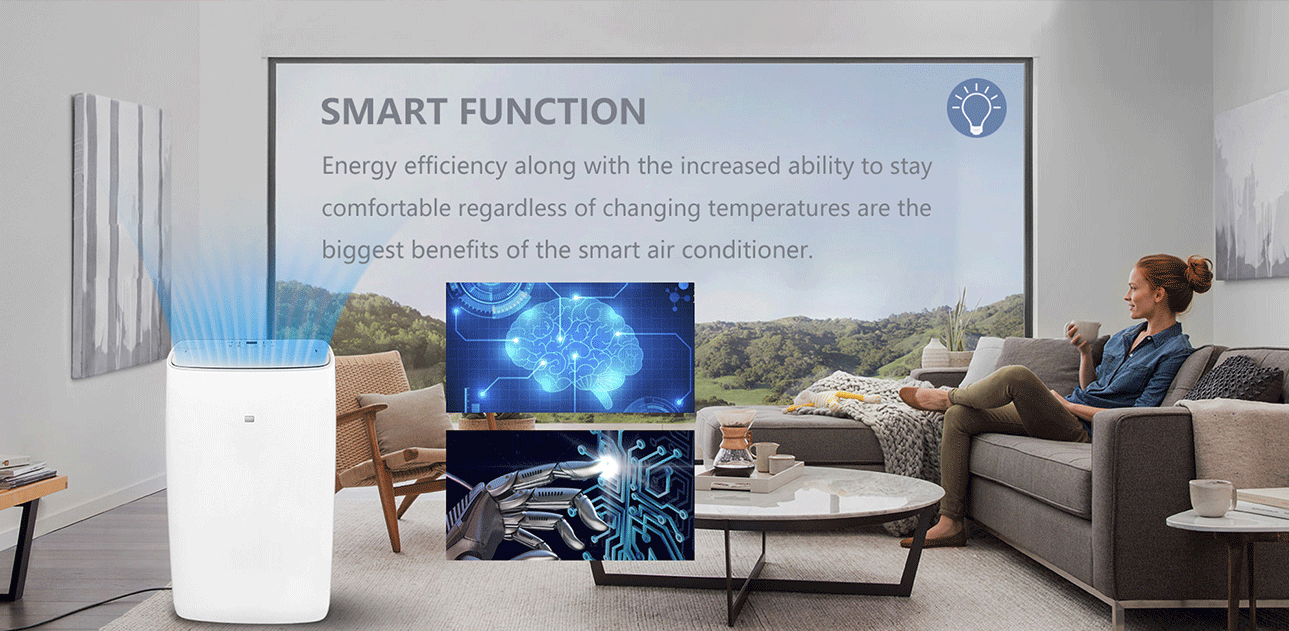 SMART FUNCTION

Energy efficiency along with the increased ability to stay comfortable regardless of changing temperatures are the biggest benefits of the smart air conditioner.